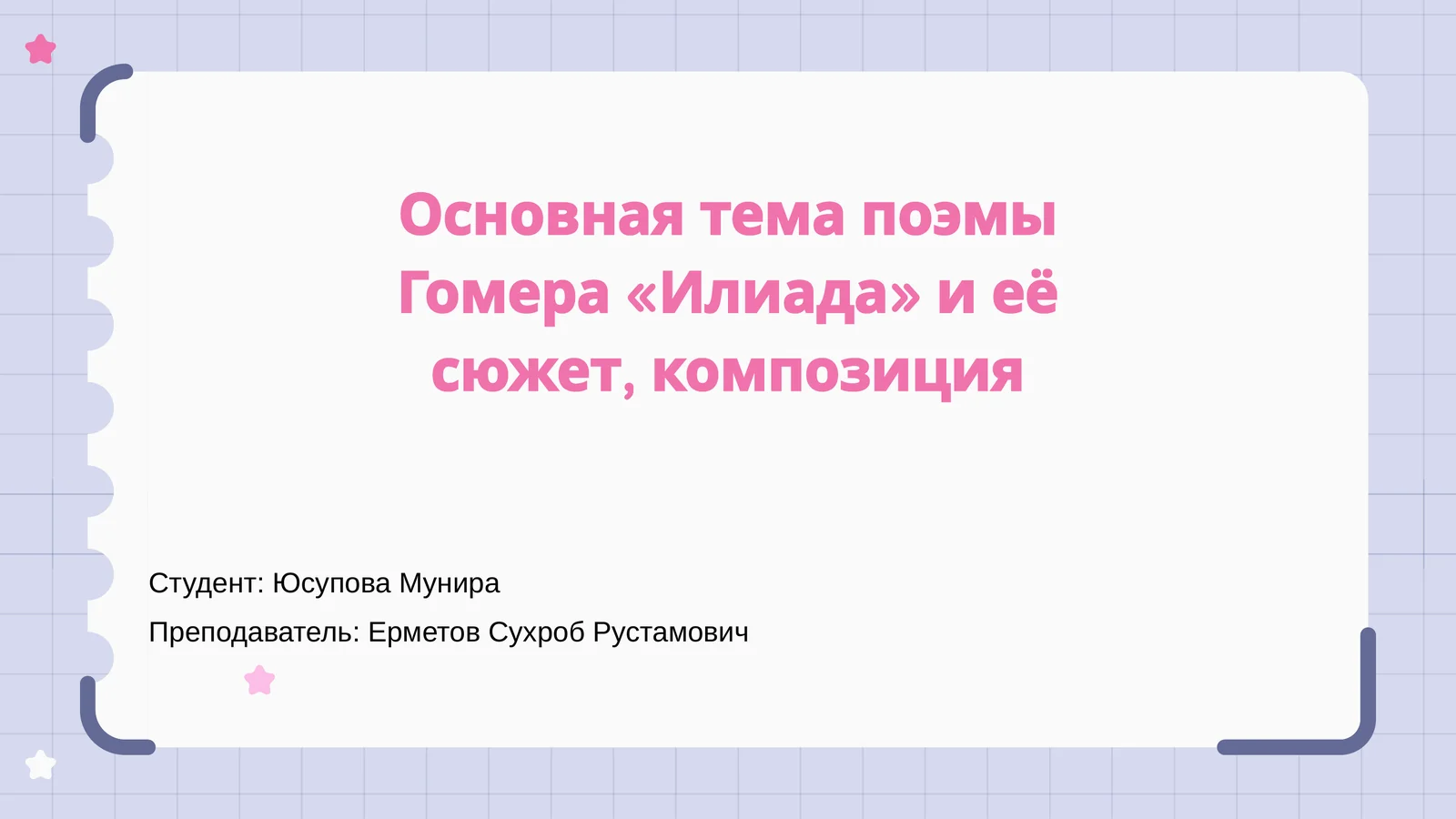 Основная тема поэмы Гомера «Илиада» и её сюжет, композиция

Студент: Юсупова Мунира

Преподаватель: Ерметов Сухроб Рустамович